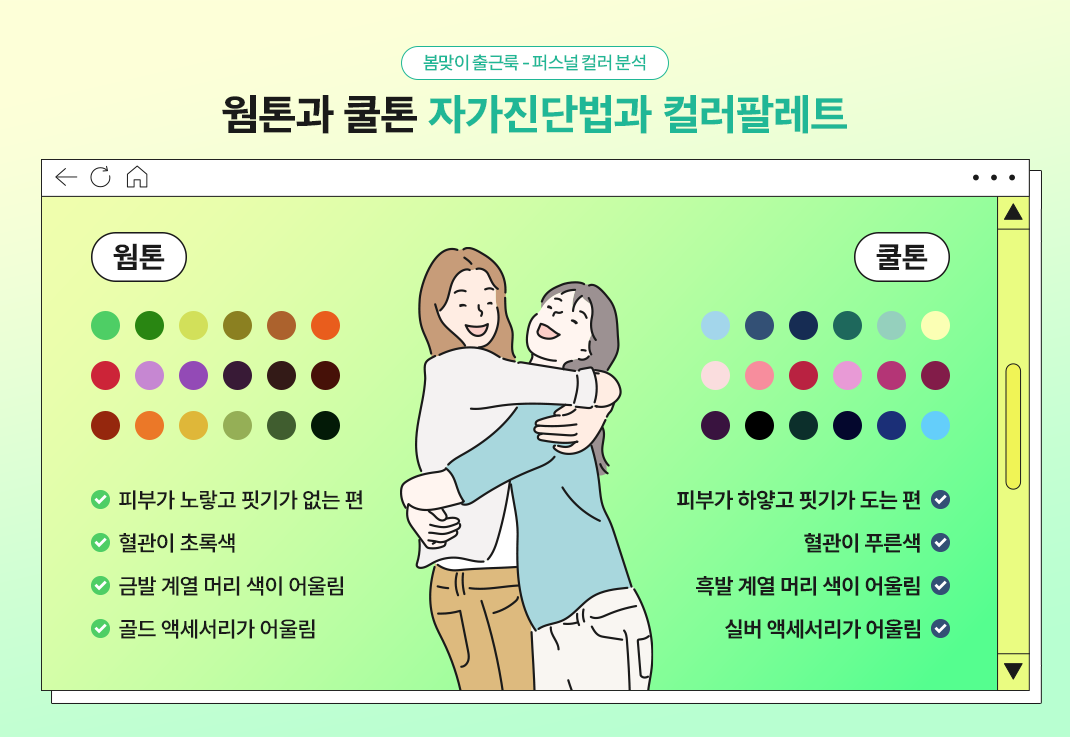 봄맞이 출근룩 - 퍼스널 컬러 분석

웜톤과 쿨톤 자가진단법과 컬러팔레트

웜톤

피부가 노랗고 핏기가 없는 편

혈관이 초록색

금발 계열 머리 색이 어울림

골드 액세서리가 어울림

쿨톤

피부가 하얗고 핏기가 도는 편

혈관이 푸른색

흑발 계열 머리 색이 어울림

실버 액세서리가 어울림